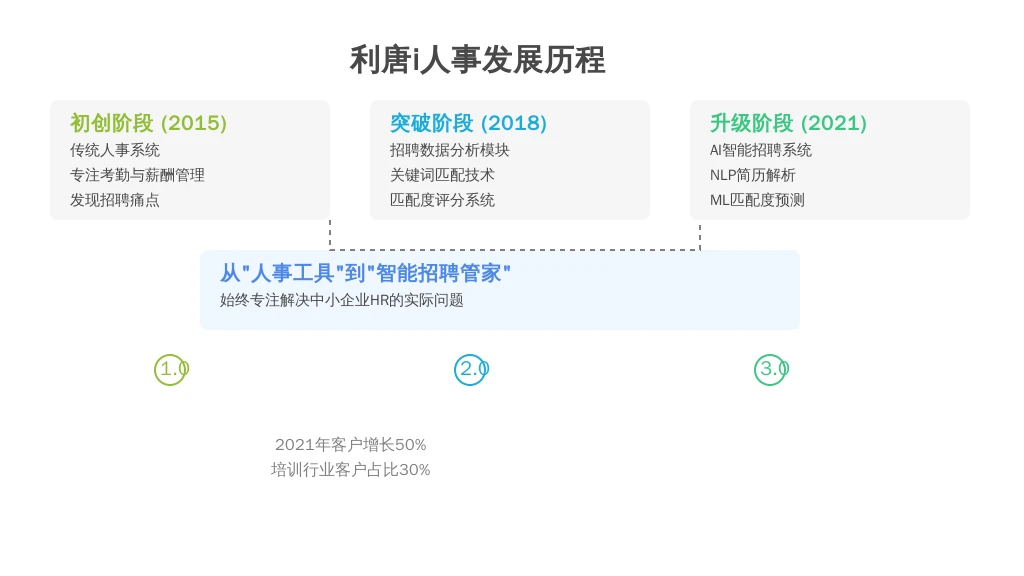 利唐i人事发展历程

初创阶段 (2015)
传统人事系统
专注考勤与薪酬管理
发现招聘痛点

突破阶段 (2018)
招聘数据分析模块
关键词匹配技术
匹配度评分系统

升级阶段 (2021)
AI智能招聘系统
NLP简历解析
ML匹配度预测

从"人事工具"到"智能招聘管家"
始终专注解决中小企业HR的实际问题

1.0

2.0

3.0

2021年客户增长50%
培训行业客户占比30%